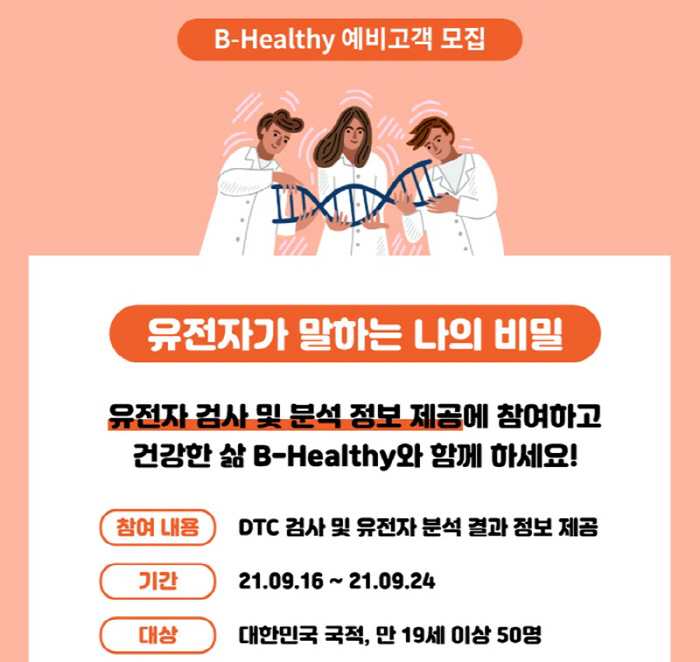 B-Healthy 예비고객 모집

유전자가 말하는 나의 비밀

유전자 검사 및 분석 정보 제공에 참여하고
건강한 삶 B-Healthy와 함께 하세요!

참여 내용 DTC 검사 및 유전자 분석 결과 정보 제공

기간 21.09.16 ~ 21.09.24

대상 대한민국 국적, 만 19세 이상 50명